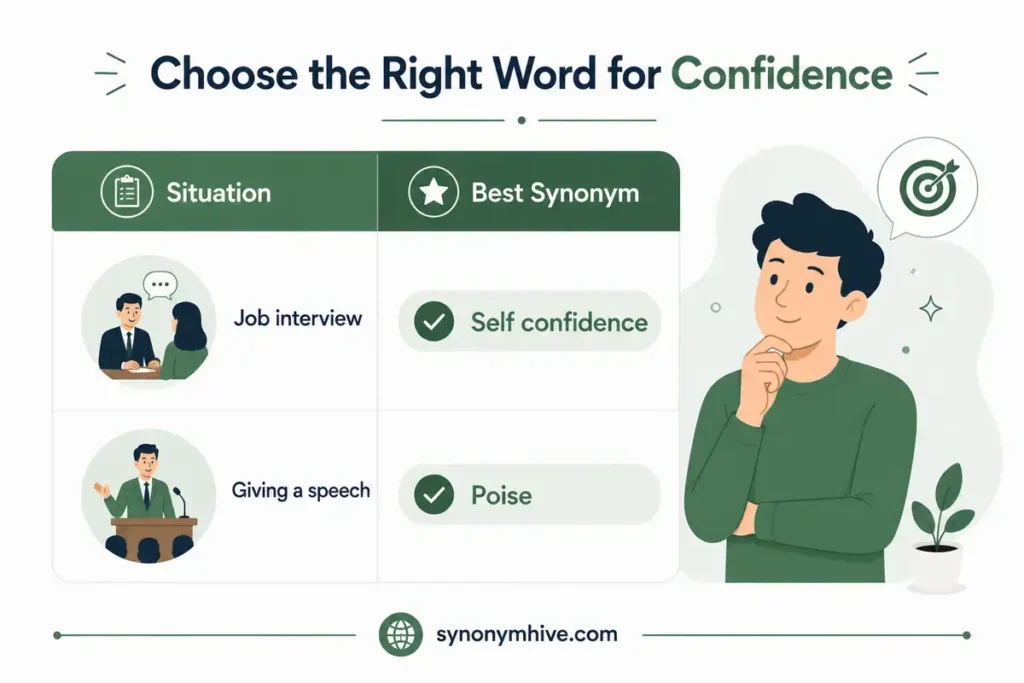 Choose the Right Word for Confidence

| Situation | Best Synonym |
|---|---|
| Job interview | Self confidence |
| Giving a speech | Poise |

synonymhive.com